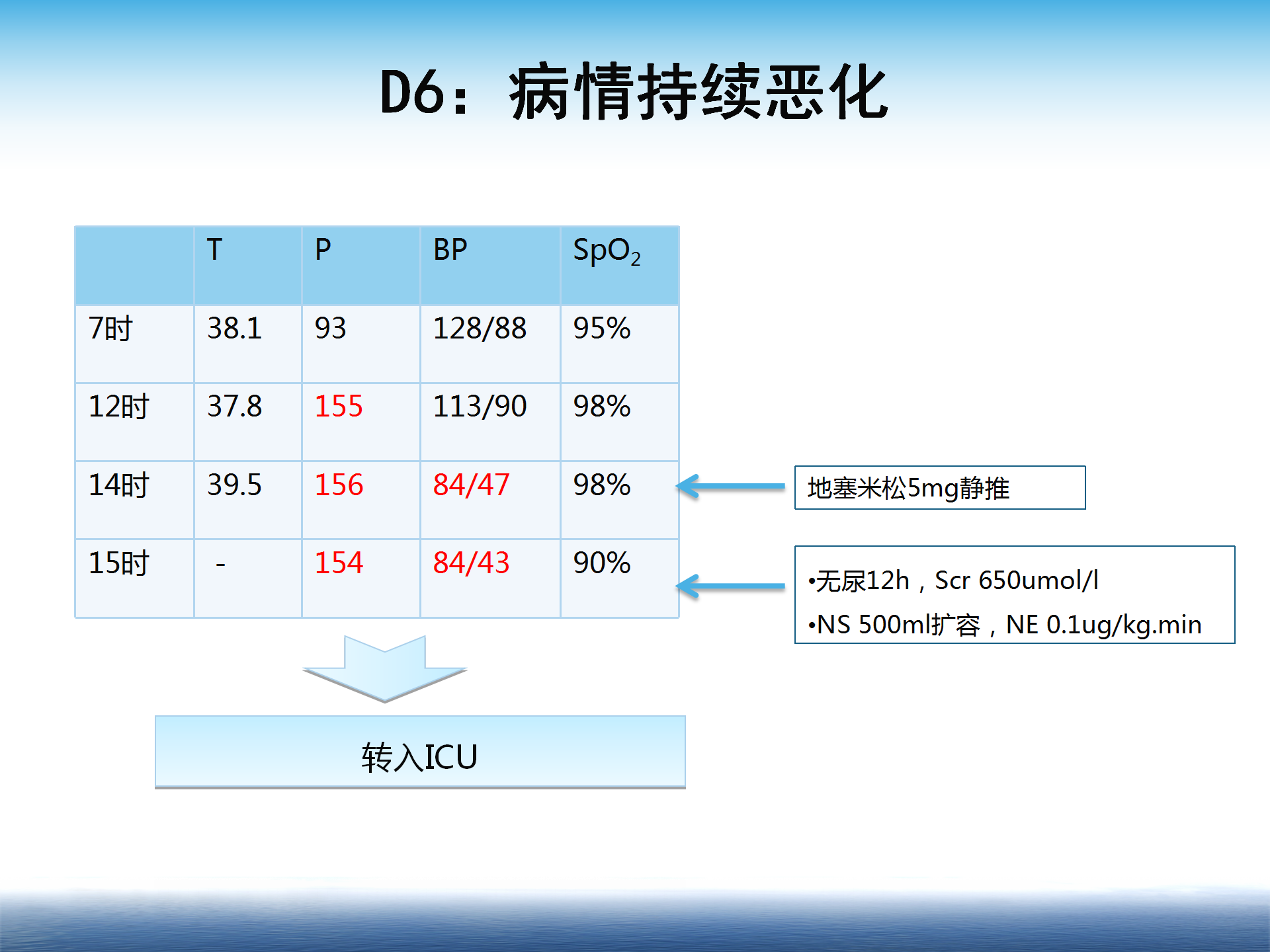 D6：病情持续恶化

| | T | P | BP | $SpO_2$ |
|---|---|---|---|---|
| 7时 | 38.1 | 93 | 128/88 | 95% |
| 12时 | 37.8 | 155 | 113/90 | 98% |
| 14时 | 39.5 | 156 | 84/47 | 98% |
| 15时 | - | 154 | 84/43 | 90% |

地塞米松5mg静推

•无尿12h，Scr 650umol/l
•NS 500ml扩容，NE 0.1ug/kg.min

转入ICU